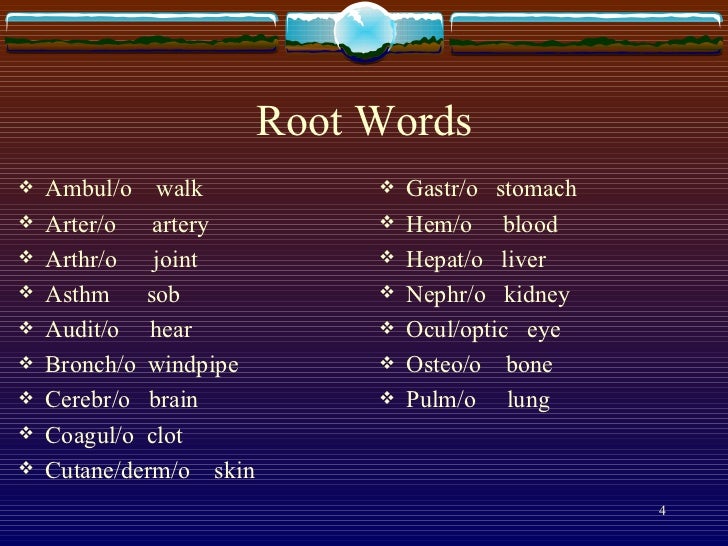 Root Words

❖ Ambul/o walk
❖ Arter/o artery
❖ Arthr/o joint
❖ Asthm sob
❖ Audit/o hear
❖ Bronch/o windpipe
❖ Cerebr/o brain
❖ Coagul/o clot
❖ Cutane/derm/o skin

❖ Gastr/o stomach
❖ Hem/o blood
❖ Hepat/o liver
❖ Nephr/o kidney
❖ Ocul/optic eye
❖ Osteo/o bone
❖ Pulm/o lung

4